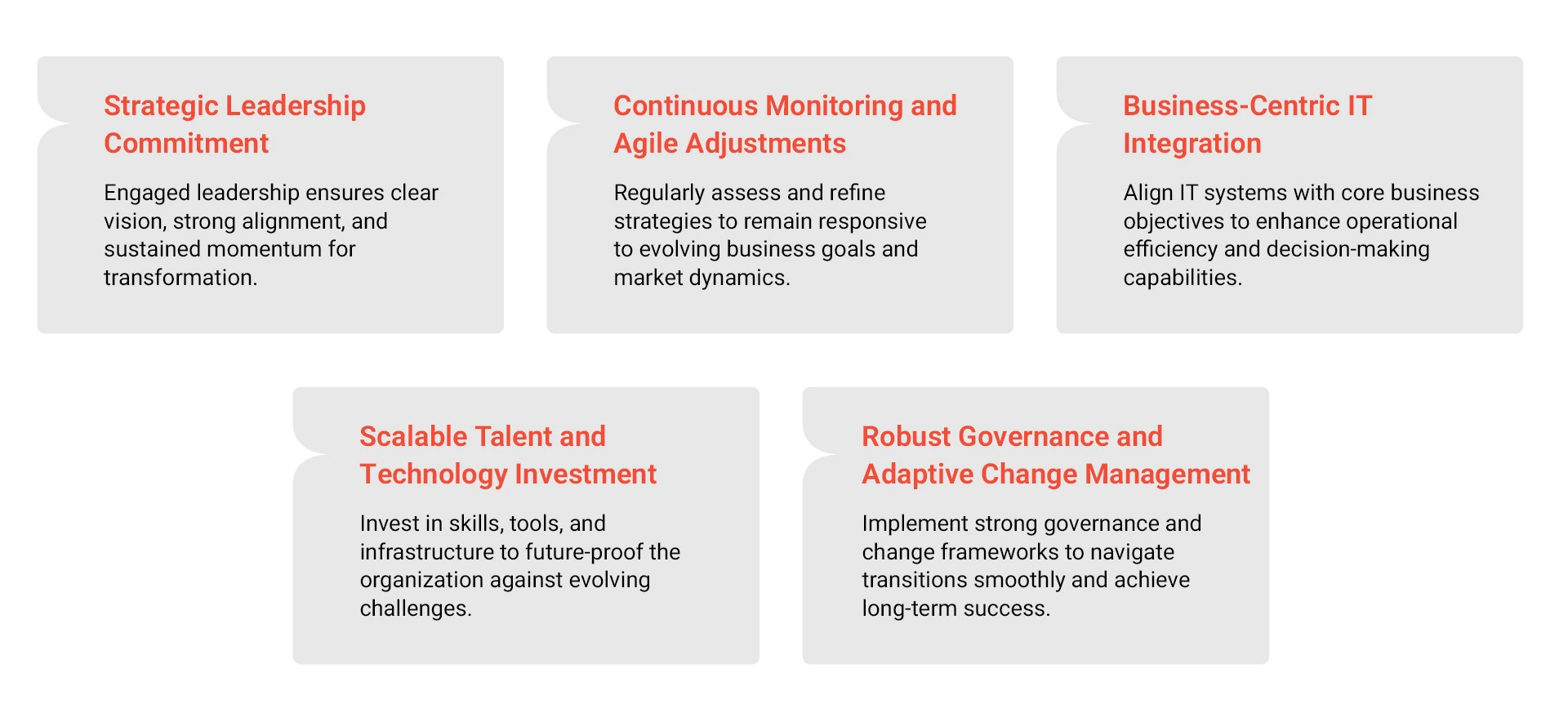 Strategic Leadership Commitment

Engaged leadership ensures clear vision, strong alignment, and sustained momentum for transformation.

Continuous Monitoring and Agile Adjustments

Regularly assess and refine strategies to remain responsive to evolving business goals and market dynamics.

Business-Centric IT Integration

Align IT systems with core business objectives to enhance operational efficiency and decision-making capabilities.

Scalable Talent and Technology Investment

Invest in skills, tools, and infrastructure to future-proof the organization against evolving challenges.

Robust Governance and Adaptive Change Management

Implement strong governance and change frameworks to navigate transitions smoothly and achieve long-term success.